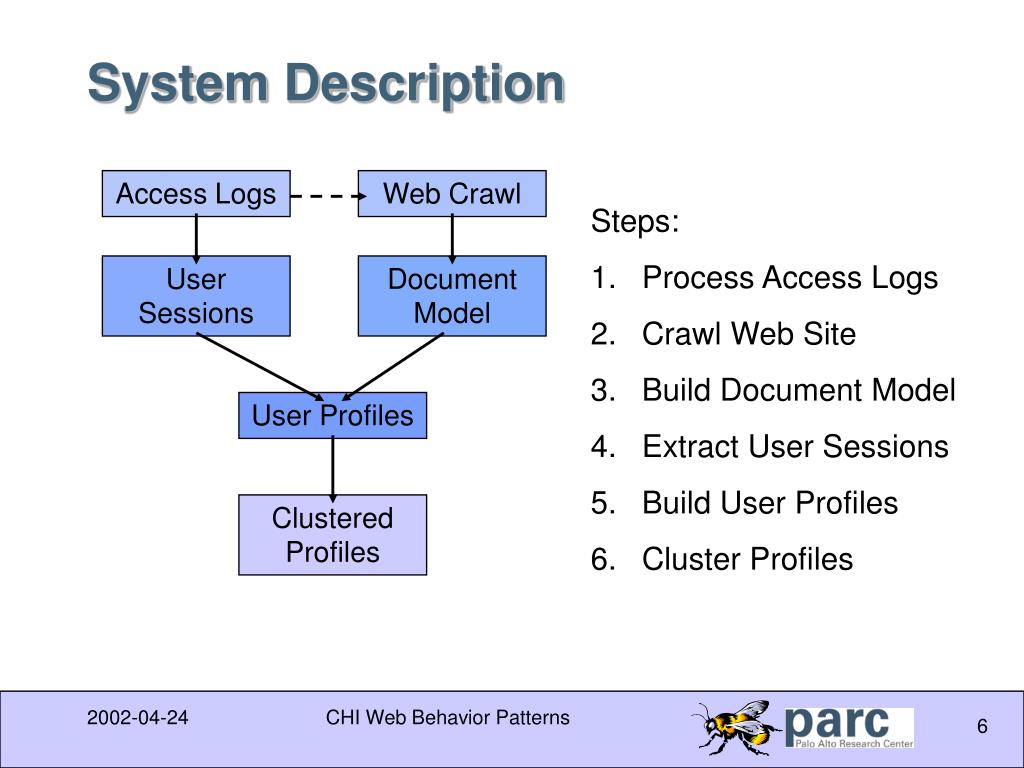 System Description

Access Logs

Web Crawl

User Sessions

Document Model

User Profiles

Clustered Profiles

Steps:
1. Process Access Logs
2. Crawl Web Site
3. Build Document Model
4. Extract User Sessions
5. Build User Profiles
6. Cluster Profiles

2002-04-24

CHI Web Behavior Patterns

parc
Palo Alto Research Center

6